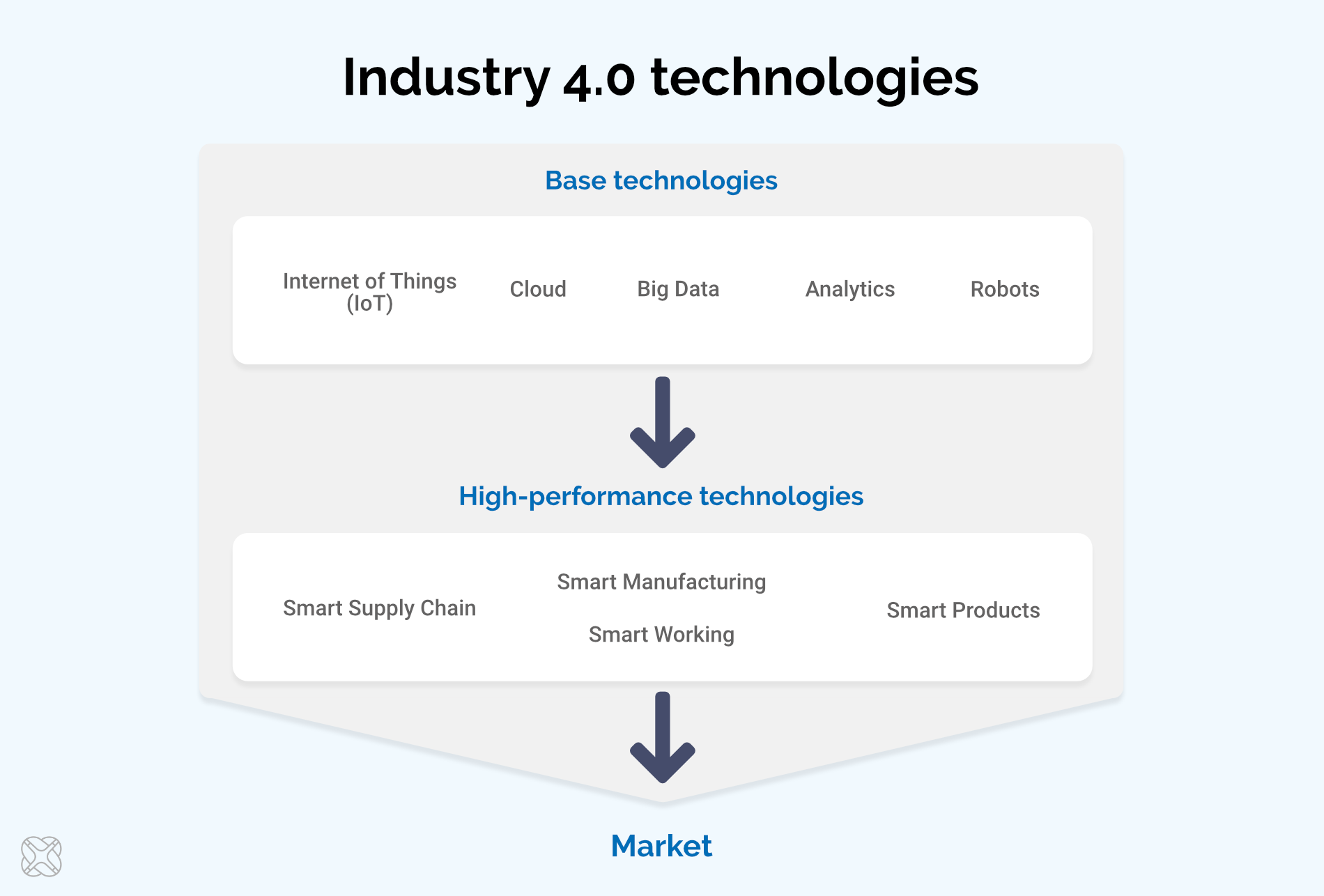 Industry 4.0 technologies

Base technologies

Internet of Things (IoT)

Cloud

Big Data

Analytics

Robots

High-performance technologies

Smart Supply Chain

Smart Manufacturing

Smart Working

Smart Products

Market